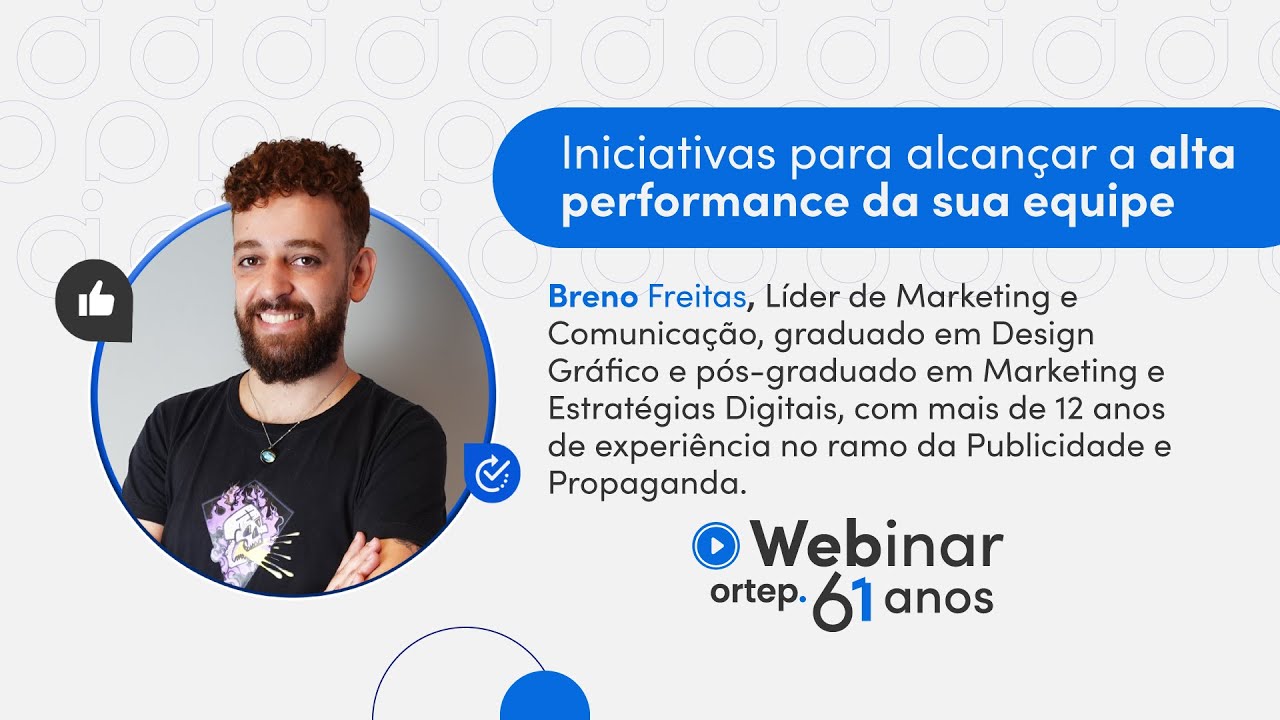 Iniciativas para alcançar a alta performance da sua equipe

Breno Freitas, Líder de Marketing e Comunicação, graduado em Design Gráfico e pós-graduado em Marketing e Estratégias Digitais, com mais de 12 anos de experiência no ramo da Publicidade e Propaganda.

Webinar

ortep. 61 anos